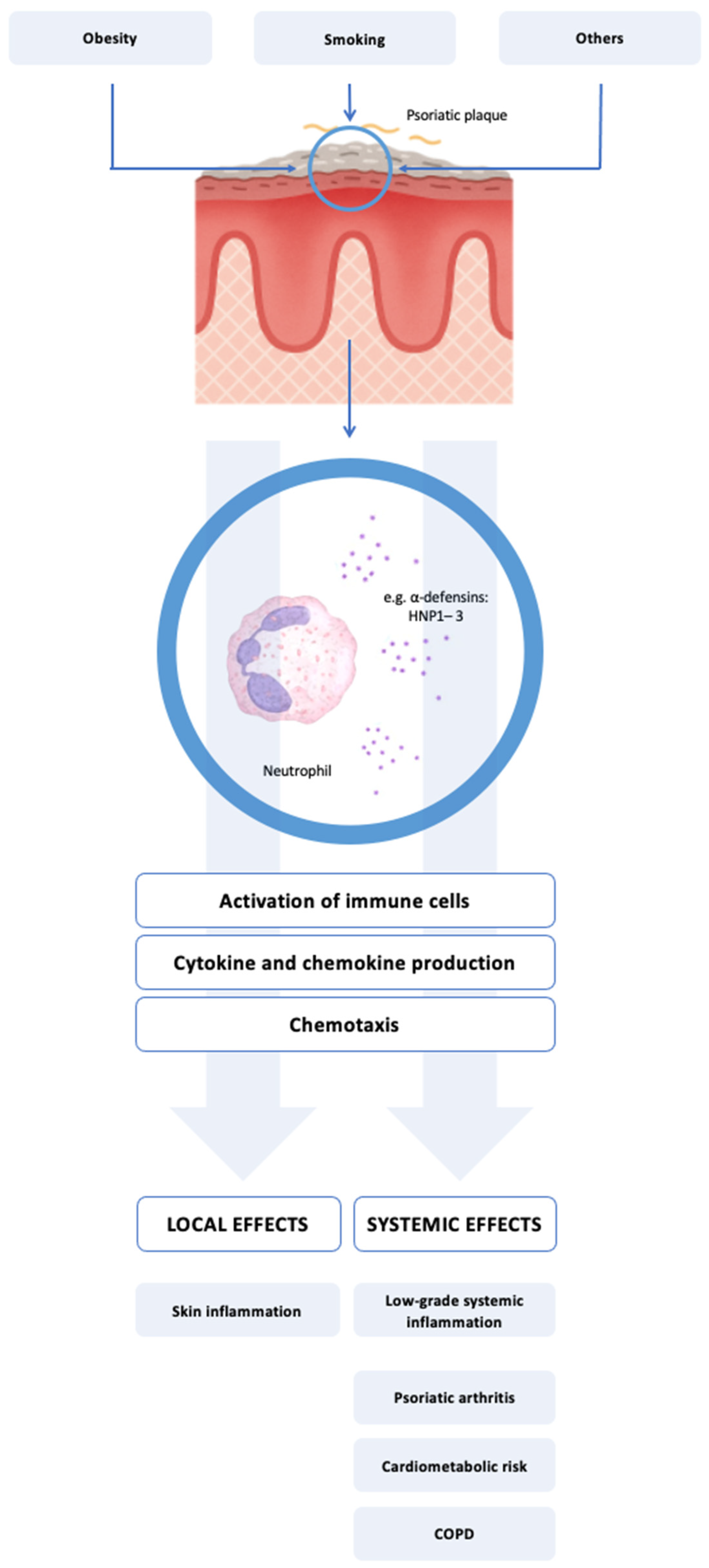 Obesity

Smoking

Others

Psoriatic plaque

e.g. α-defensins: HNP1– 3

Neutrophil

Activation of immune cells

Cytokine and chemokine production

Chemotaxis

LOCAL EFFECTS

SYSTEMIC EFFECTS

Skin inflammation

Low-grade systemic inflammation

Psoriatic arthritis

Cardiometabolic risk

COPD